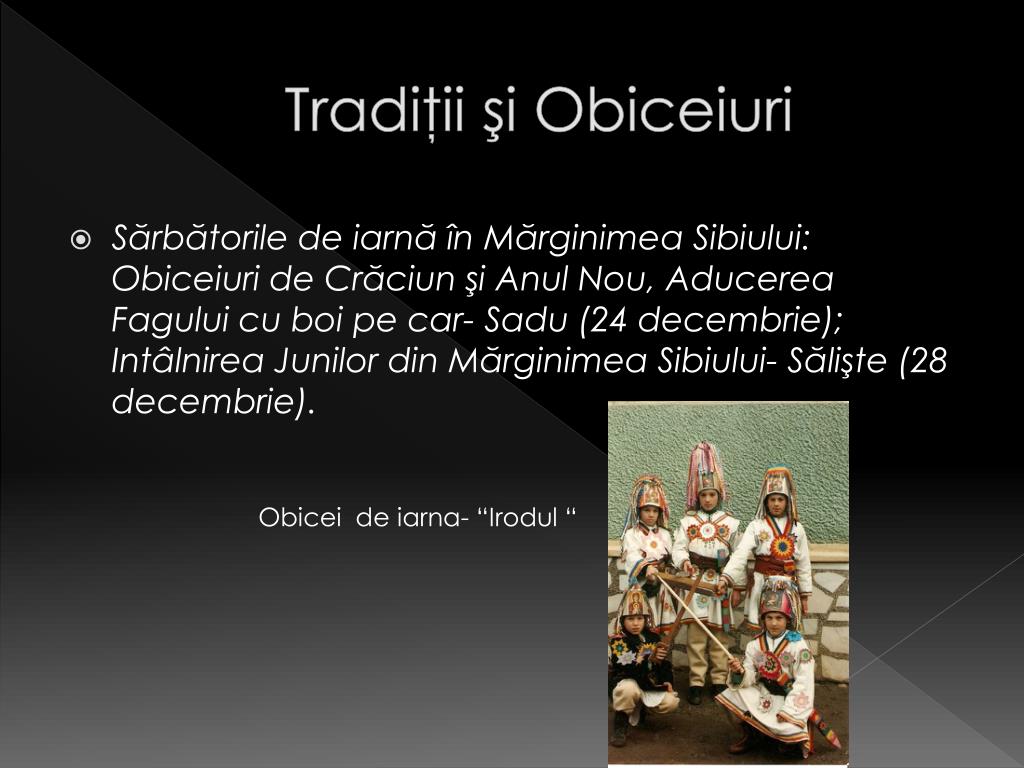 Tradiții şi Obiceiuri

Sărbătorile de iarnă în Mărginimea Sibiului: Obiceiuri de Crăciun şi Anul Nou, Aducerea Fagului cu boi pe car- Sadu (24 decembrie); Intâlnirea Junilor din Mărginimea Sibiului- Sălişte (28 decembrie).

Obicei de iarna- “Irodul “